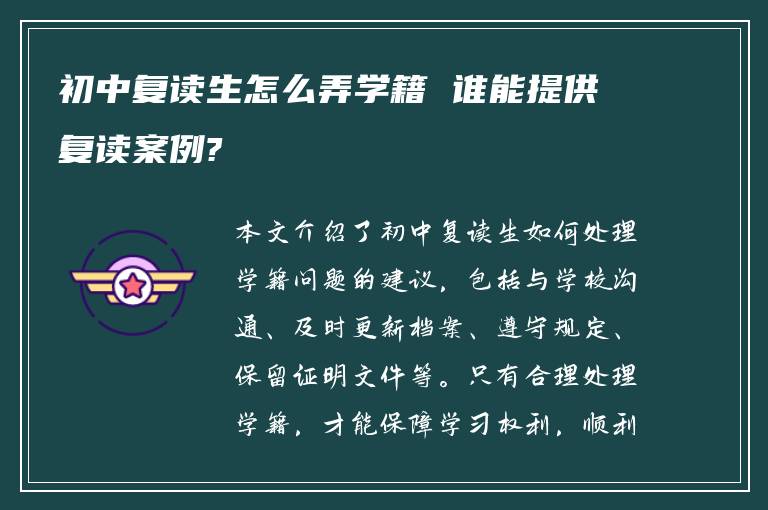 初中复读生怎么弄学籍 谁能提供复读案例?

本文介绍了初中复读生如何处理学籍问题的建议，包括与学校沟通、及时更新档案、遵守规定、保留证明文件等。只有合理处理学籍，才能保障学习权利，顺利